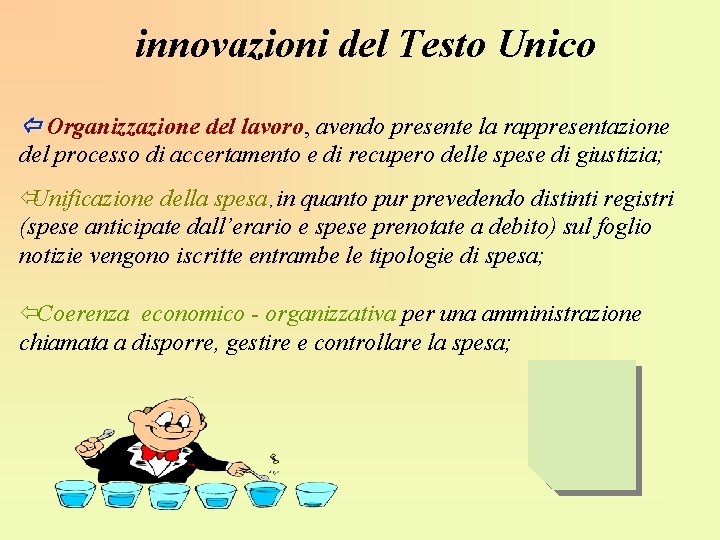 innovazioni del Testo Unico

⇦ Organizzazione del lavoro, avendo presente la rappresentazione del processo di accertamento e di recupero delle spese di giustizia;

⇦Unificazione della spesa, in quanto pur prevedendo distinti registri (spese anticipate dall'erario e spese prenotate a debito) sul foglio notizie vengono iscritte entrambe le tipologie di spesa;

⇦Coerenza economico - organizzativa per una amministrazione chiamata a disporre, gestire e controllare la spesa;